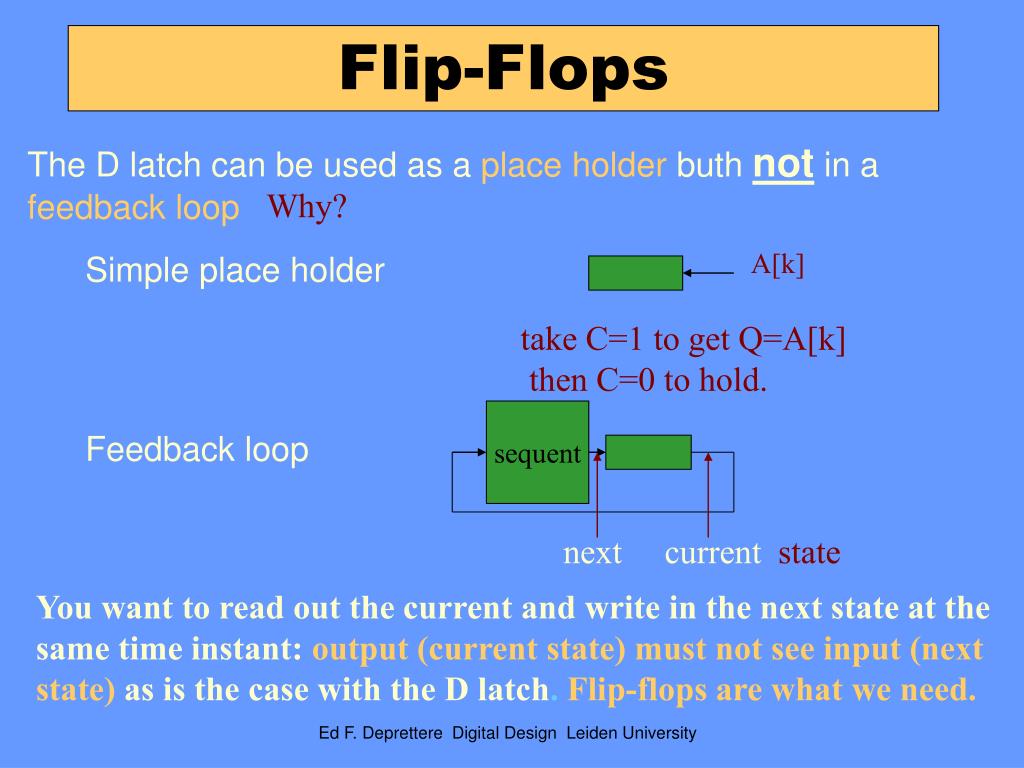 Flip-Flops

The D latch can be used as a place holder buth not in a feedback loop Why?

Simple place holder

A[k]

take C=1 to get Q=A[k] then C=0 to hold.

Feedback loop

sequent

next current state

You want to read out the current and write in the next state at the same time instant: output (current state) must not see input (next state) as is the case with the D latch. Flip-flops are what we need.

Ed F. Deprettere Digital Design Leiden University